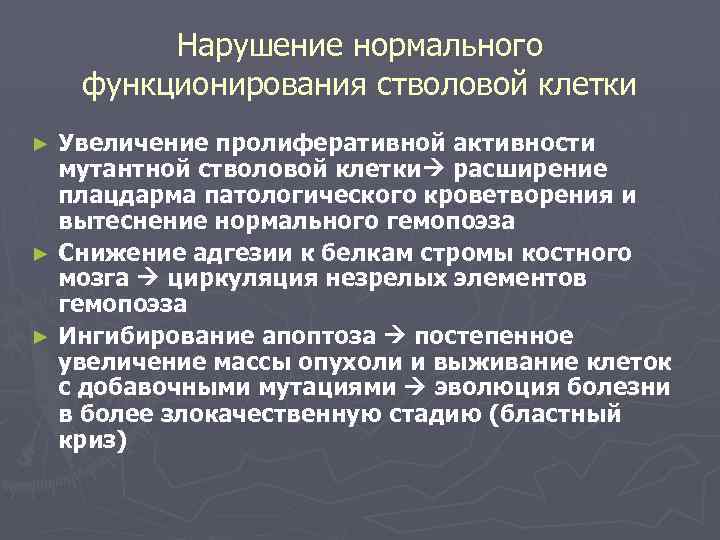 Нарушение нормального функционирования стволовой клетки

► Увеличение пролиферативной активности мутантной стволовой клетки→ расширение плацдарма патологического кроветворения и вытеснение нормального гемопоэза

► Снижение адгезии к белкам стромы костного мозга → циркуляция незрелых элементов гемопоэза

► Ингибирование апоптоза → постепенное увеличение массы опухоли и выживание клеток с добавочными мутациями → эволюция болезни в более злокачественную стадию (бластный криз)